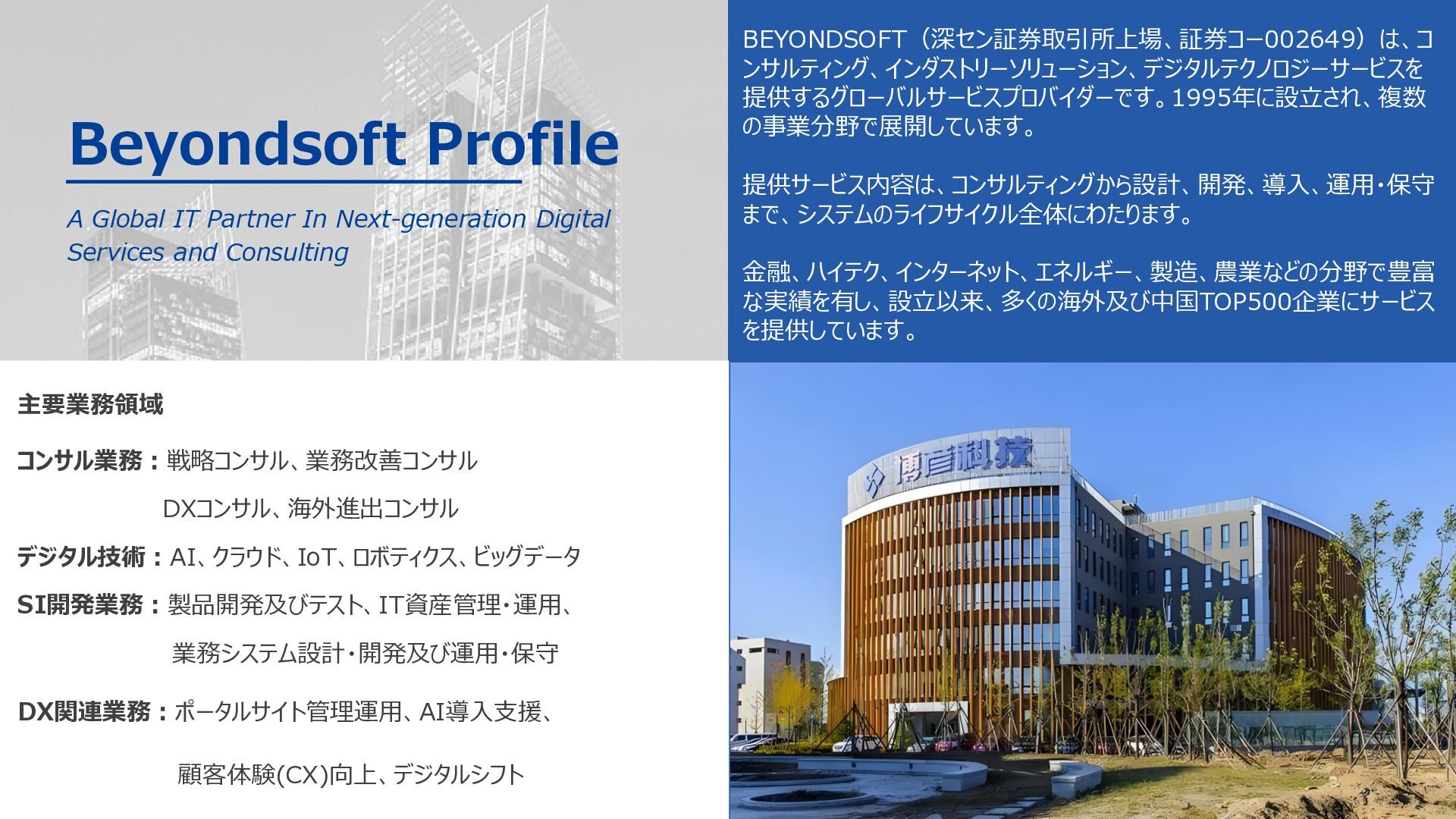 Beyondsoft Profile

A Global IT Partner In Next-generation Digital Services and Consulting

BEYONDSOFT（深セン証券取引所上場、証券コー002649）は、コンサルティング、インダストリーソリューション、デジタルテクノロジーサービスを提供するグローバルサービスプロバイダーです。1995年に設立され、複数の事業分野で展開しています。

提供サービス内容は、コンサルティングから設計、開発、導入、運用・保守まで、システムのライフサイクル全体にわたります。

金融、ハイテク、インターネット、エネルギー、製造、農業などの分野で豊富な実績を有し、設立以来、多くの海外及び中国TOP500企業にサービスを提供しています。

主要業務領域

コンサル業務：戦略コンサル、業務改善コンサル

DXコンサル、海外進出コンサル

デジタル技術：AI、クラウド、IoT、ロボティクス、ビッグデータ

SI開発業務：製品開発及びテスト、IT資産管理・運用、

業務システム設計・開発及び運用・保守

DX関連業務：ポータルサイト管理運用、AI導入支援、

顧客体験(CX)向上、デジタルシフト

博彦科技